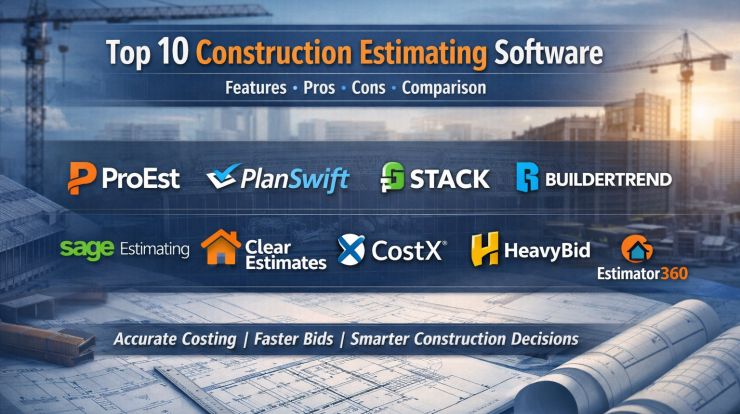 Top 10 Construction Estimating Software

Features • Pros • Cons • Comparison

ProEst PlanSwift STACK BUILDERTREND

sage Estimating Clear Estimates CostX® HeavyBid Estimator360

Accurate Costing | Faster Bids | Smarter Construction Decisions